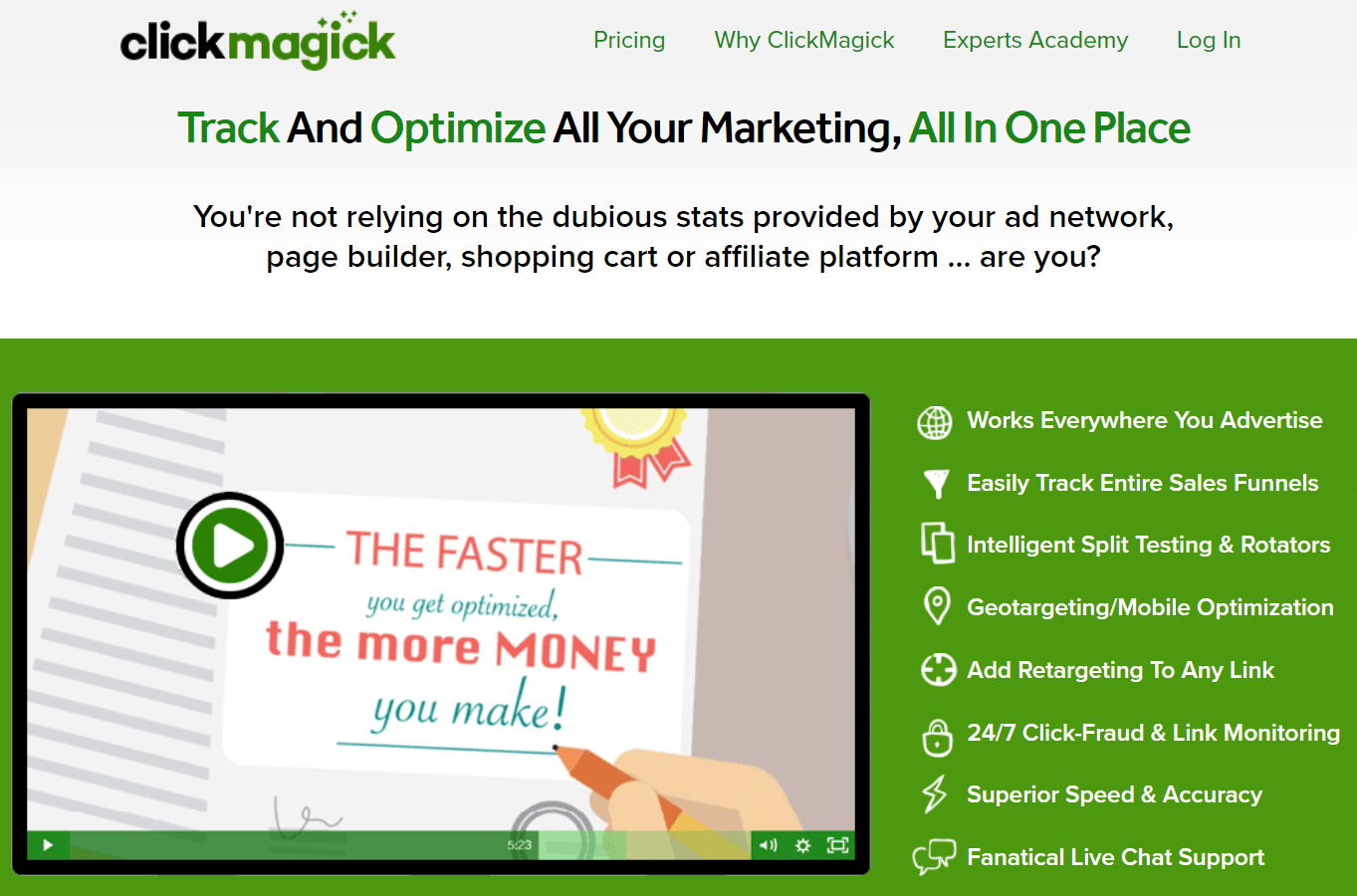 clickmagick

Pricing Why ClickMagick Experts Academy Log In

Track And Optimize All Your Marketing, All In One Place

You're not relying on the dubious stats provided by your ad network, page builder, shopping cart or affiliate platform ... are you?

THE FASTER you get optimized, the more MONEY you make!

5:23

Works Everywhere You Advertise

Easily Track Entire Sales Funnels

Intelligent Split Testing & Rotators

Geotargeting/Mobile Optimization

Add Retargeting To Any Link

24/7 Click-Fraud & Link Monitoring

Superior Speed & Accuracy

Fanatical Live Chat Support